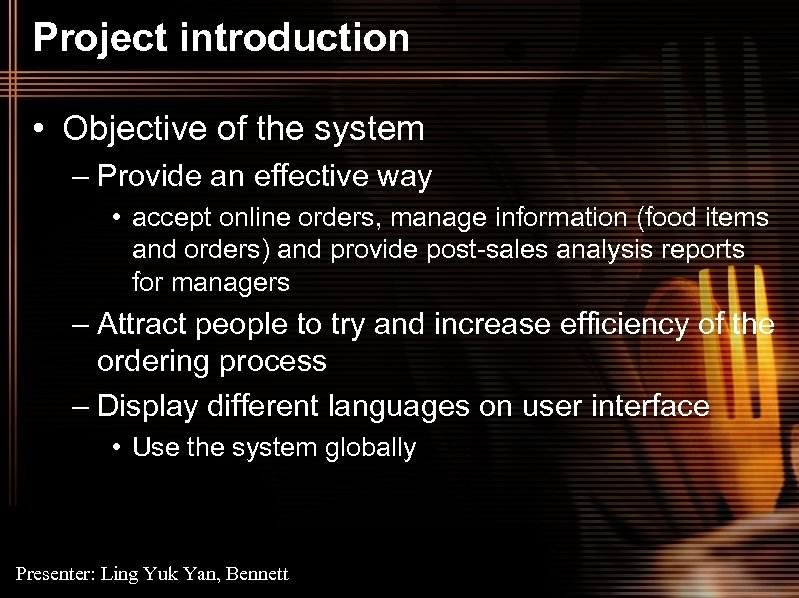 Project introduction

• Objective of the system

– Provide an effective way

• accept online orders, manage information (food items and orders) and provide post-sales analysis reports for managers

– Attract people to try and increase efficiency of the ordering process

– Display different languages on user interface

• Use the system globally

Presenter: Ling Yuk Yan, Bennett